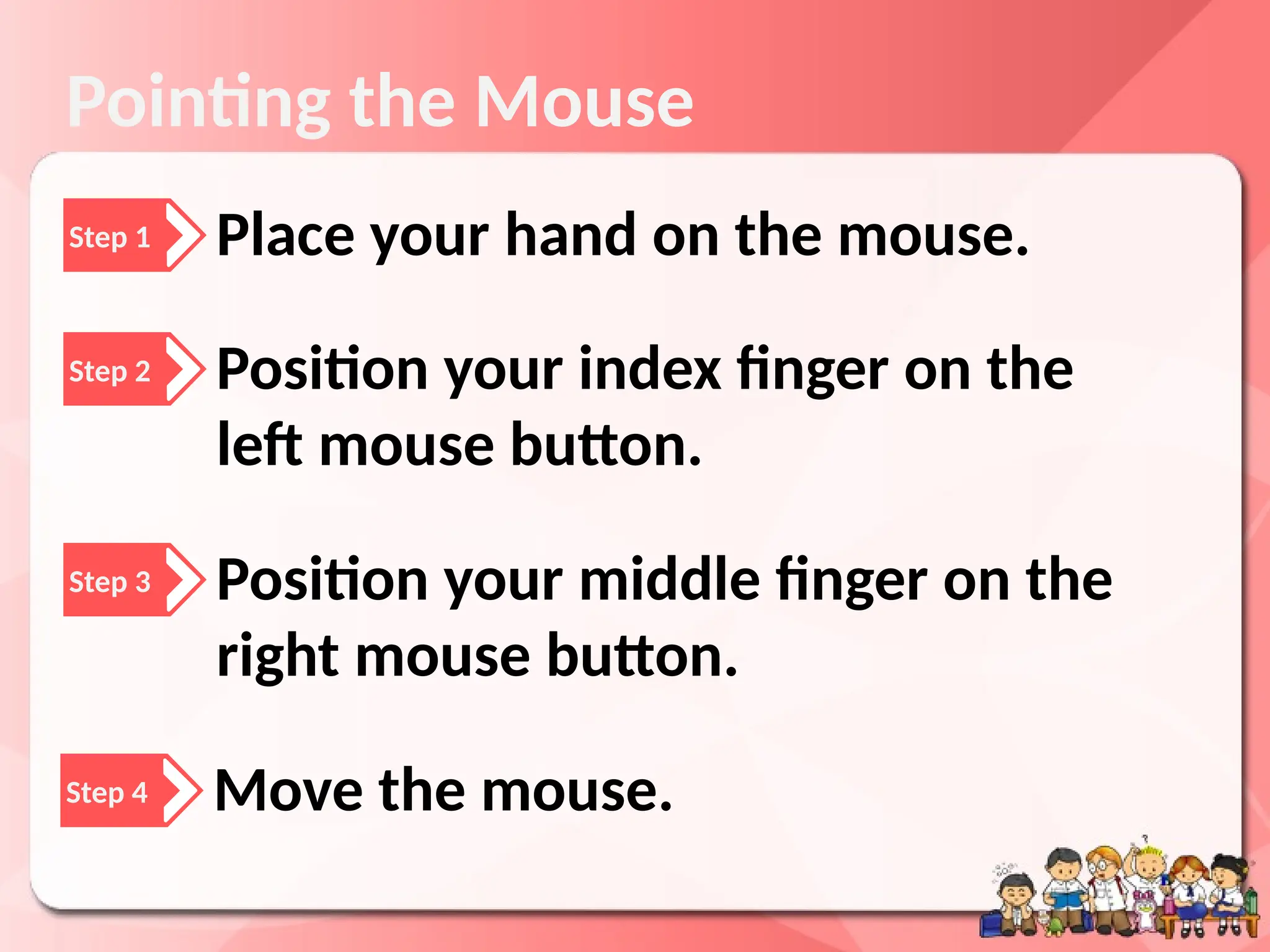 Pointing the Mouse

Step 1 Place your hand on the mouse.

Step 2 Position your index finger on the left mouse button.

Step 3 Position your middle finger on the right mouse button.

Step 4 Move the mouse.